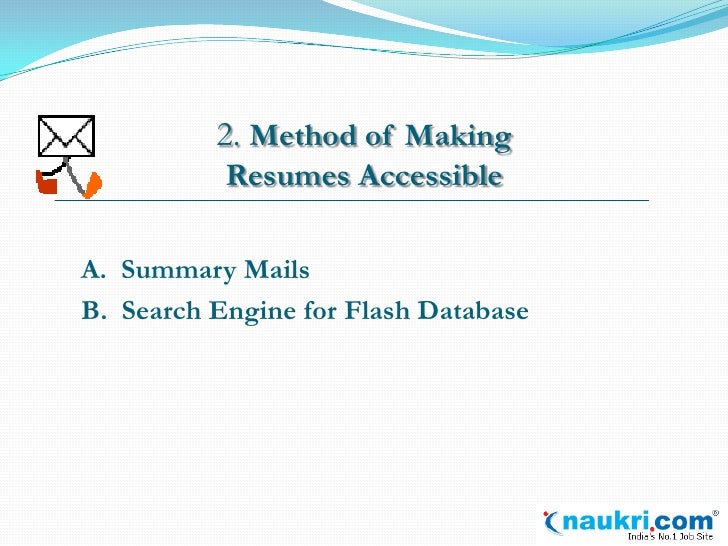 2. Method of Making Resumes Accessible

A. Summary Mails
B. Search Engine for Flash Database

naukri.com®
India's No.1 Job Site